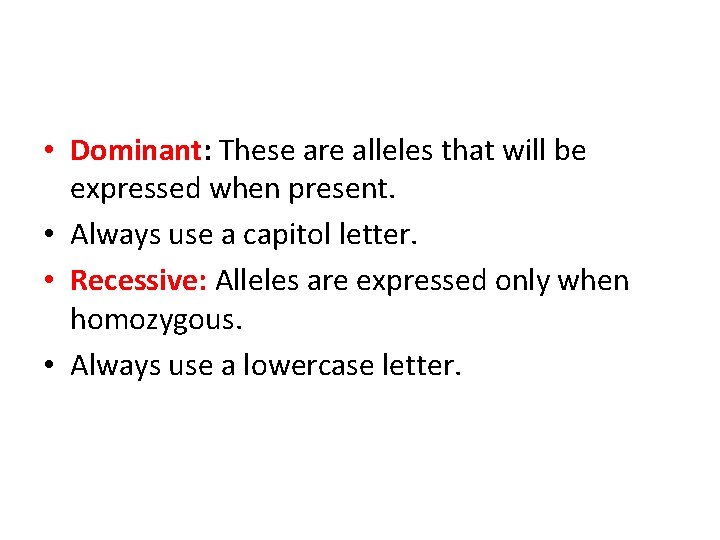 • Dominant: These are alleles that will be expressed when present.
• Always use a capitol letter.
• Recessive: Alleles are expressed only when homozygous.
• Always use a lowercase letter.